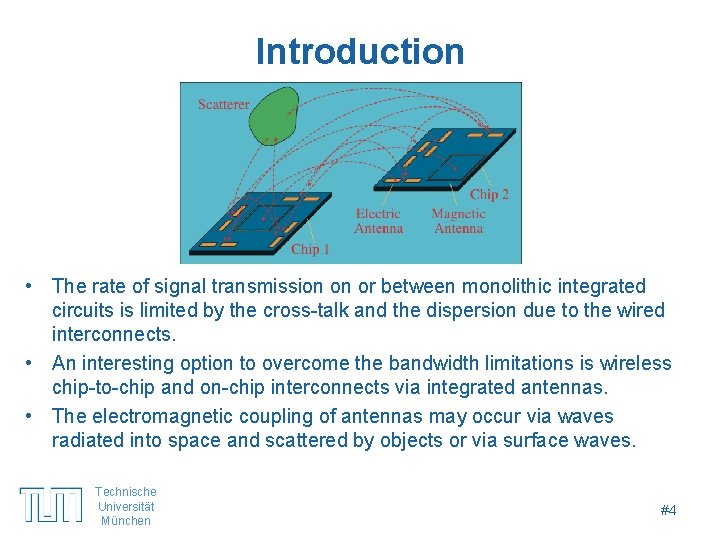 Introduction

Scatterer

Chip 2

Electric Antenna

Magnetic Antenna

Chip 1

• The rate of signal transmission on or between monolithic integrated circuits is limited by the cross-talk and the dispersion due to the wired interconnects.
• An interesting option to overcome the bandwidth limitations is wireless chip-to-chip and on-chip interconnects via integrated antennas.
• The electromagnetic coupling of antennas may occur via waves radiated into space and scattered by objects or via surface waves.

TUM

Technische
Universität
München

#4